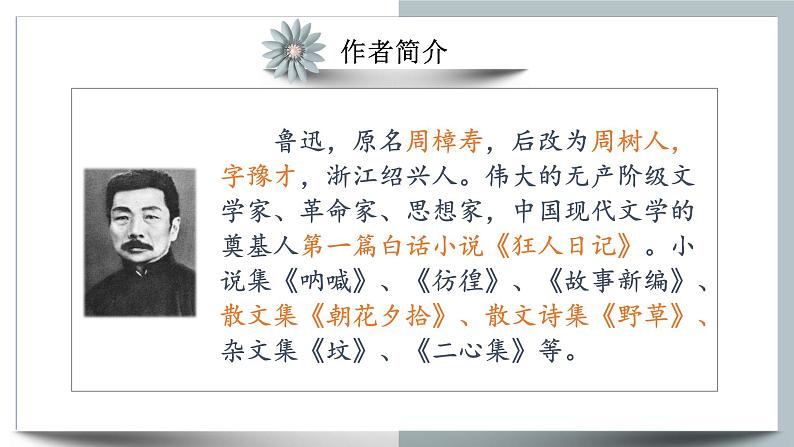 作者简介

鲁迅，原名周樟寿，后改为周树人，字豫才，浙江绍兴人。伟大的无产阶级文学家、革命家、思想家，中国现代文学的奠基人第一篇白话小说《狂人日记》。小说集《呐喊》、《彷徨》、《故事新编》、散文集《朝花夕拾》、散文诗集《野草》、杂文集《坟》、《二心集》等。